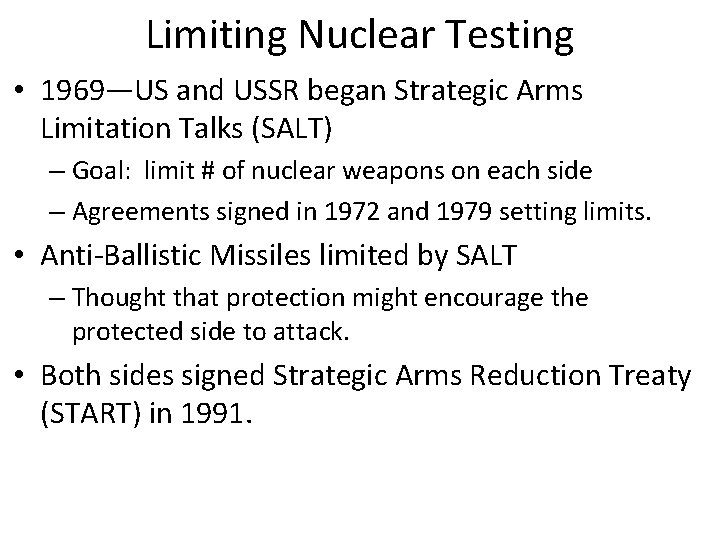 Limiting Nuclear Testing

• 1969—US and USSR began Strategic Arms Limitation Talks (SALT)
  – Goal: limit # of nuclear weapons on each side
  – Agreements signed in 1972 and 1979 setting limits.
• Anti-Ballistic Missiles limited by SALT
  – Thought that protection might encourage the protected side to attack.
• Both sides signed Strategic Arms Reduction Treaty (START) in 1991.